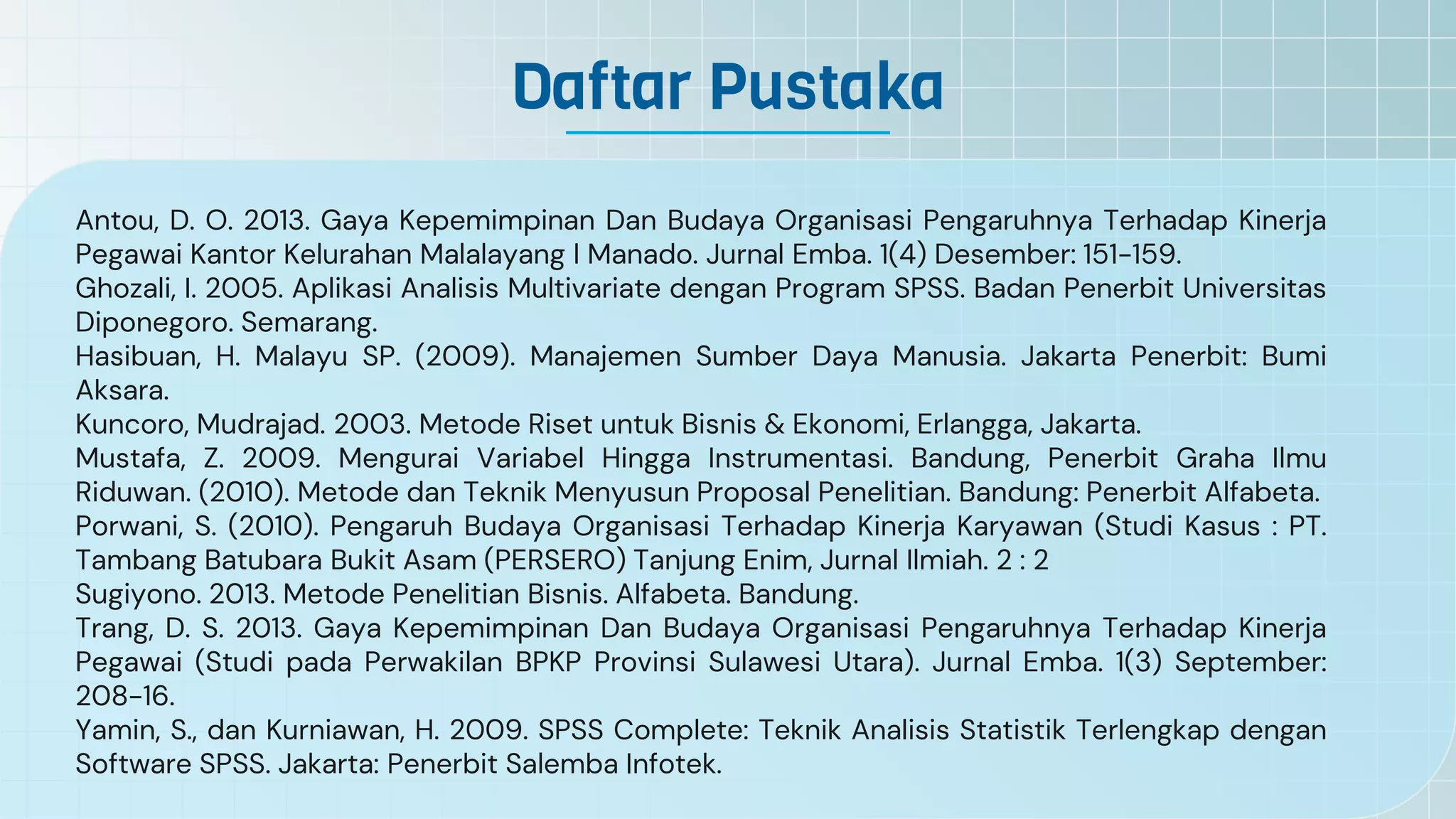 Daftar Pustaka

Antou, D. O. 2013. Gaya Kepemimpinan Dan Budaya Organisasi Pengaruhnya Terhadap Kinerja Pegawai Kantor Kelurahan Malalayang I Manado. Jurnal Emba. 1(4) Desember: 151-159.
Ghozali, I. 2005. Aplikasi Analisis Multivariate dengan Program SPSS. Badan Penerbit Universitas Diponegoro. Semarang.
Hasibuan, H. Malayu SP. (2009). Manajemen Sumber Daya Manusia. Jakarta Penerbit: Bumi Aksara.
Kuncoro, Mudrajad. 2003. Metode Riset untuk Bisnis & Ekonomi, Erlangga, Jakarta.
Mustafa, Z. 2009. Mengurai Variabel Hingga Instrumentasi. Bandung, Penerbit Graha Ilmu
Riduwan. (2010). Metode dan Teknik Menyusun Proposal Penelitian. Bandung: Penerbit Alfabeta.
Porwani, S. (2010). Pengaruh Budaya Organisasi Terhadap Kinerja Karyawan (Studi Kasus : PT. Tambang Batubara Bukit Asam (PERSERO) Tanjung Enim, Jurnal Ilmiah. 2 : 2
Sugiyono. 2013. Metode Penelitian Bisnis. Alfabeta. Bandung.
Trang, D. S. 2013. Gaya Kepemimpinan Dan Budaya Organisasi Pengaruhnya Terhadap Kinerja Pegawai (Studi pada Perwakilan BPKP Provinsi Sulawesi Utara). Jurnal Emba. 1(3) September: 208-16.
Yamin, S., dan Kurniawan, H. 2009. SPSS Complete: Teknik Analisis Statistik Terlengkap dengan Software SPSS. Jakarta: Penerbit Salemba Infotek.